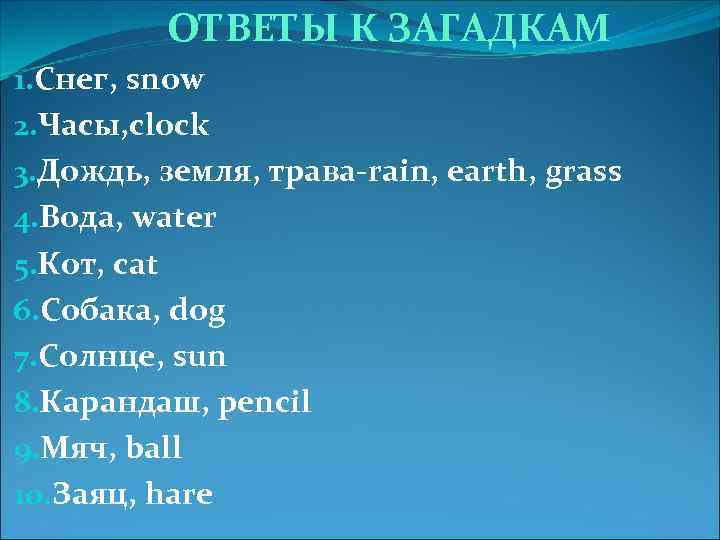 ОТВЕТЫ К ЗАГАДКАМ

1.Снег, snow
2.Часы,clock
3.Дождь, земля, трава-rain, earth, grass
4.Вода, water
5.Кот, cat
6.Собака, dog
7.Солнце, sun
8.Карандаш, pencil
9.Мяч, ball
10.Заяц, hare